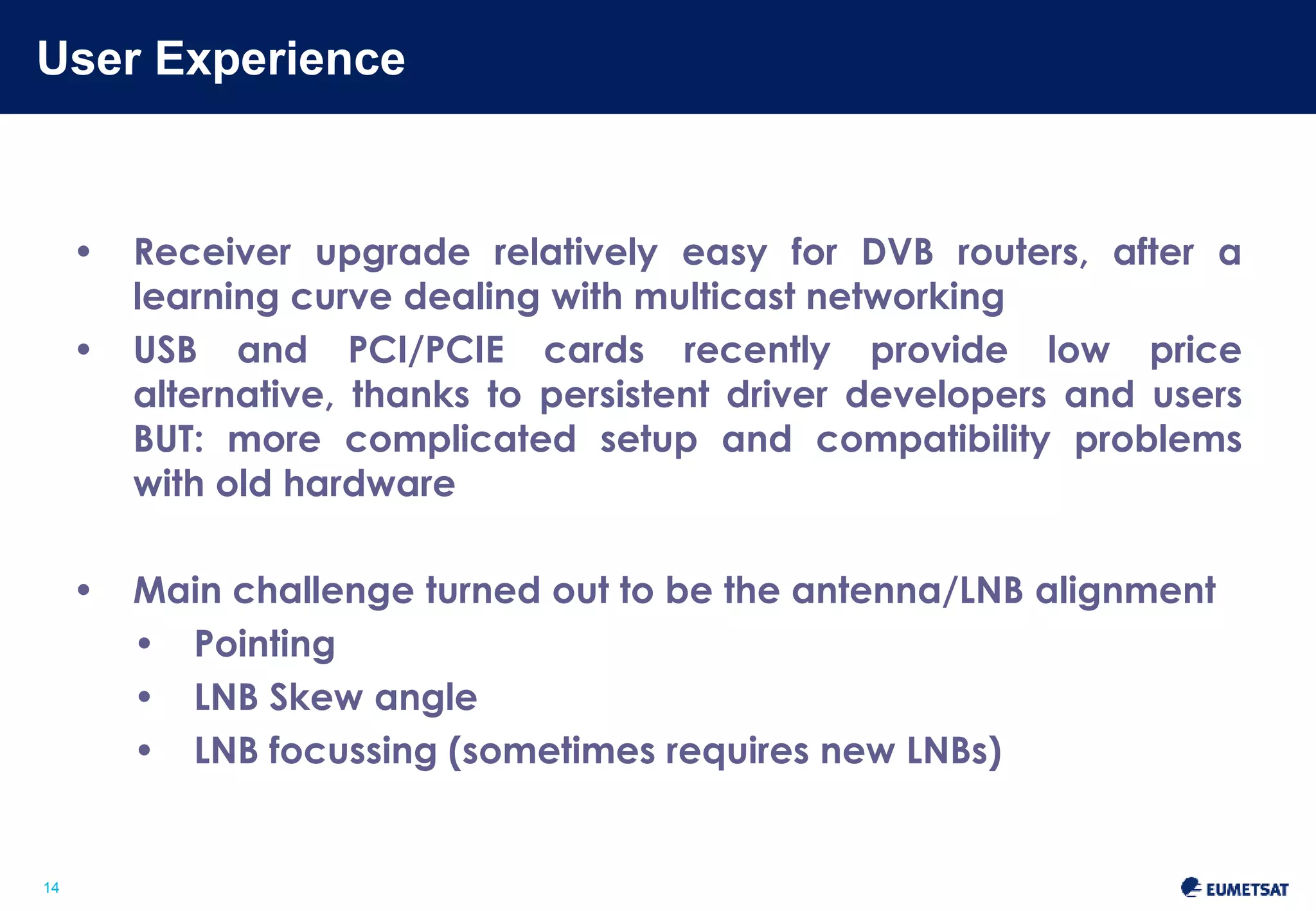 User Experience

• Receiver upgrade relatively easy for DVB routers, after a learning curve dealing with multicast networking

• USB and PCI/PCIE cards recently provide low price alternative, thanks to persistent driver developers and users BUT: more complicated setup and compatibility problems with old hardware

• Main challenge turned out to be the antenna/LNB alignment
  • Pointing
  • LNB Skew angle
  • LNB focussing (sometimes requires new LNBs)

14

EUMETSAT